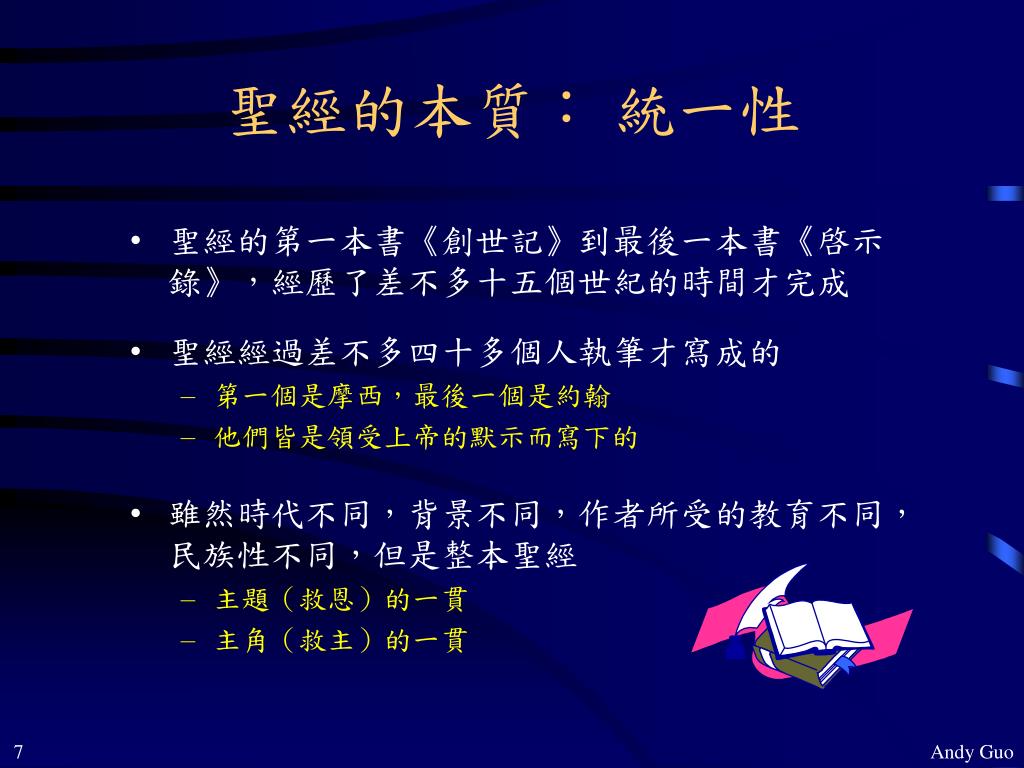 聖經的本質： 統一性

• 聖經的第一本書《創世記》到最後一本書《啓示錄》，經歷了差不多十五個世紀的時間才完成

• 聖經經過差不多四十多個人執筆才寫成的
– 第一個是摩西，最後一個是約翰
– 他們皆是領受上帝的默示而寫下的

• 雖然時代不同，背景不同，作者所受的教育不同，民族性不同，但是整本聖經
– 主題（救恩）的一貫
– 主角（救主）的一貫

7

Andy Guo